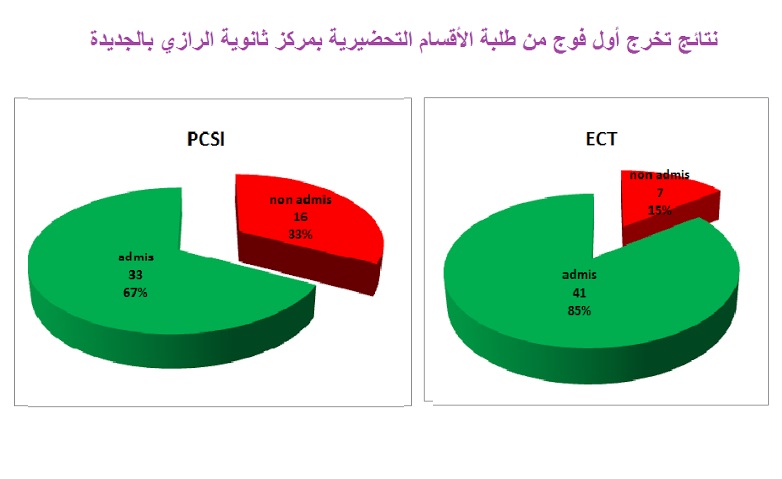 نتائج تخرج أول فوج من طلبة الأقسام التحضيرية بمركز ثانوية الرازي بالجديدة

PCSI

non admis
16
33%

admis
33
67%

ECT

non admis
7
15%

admis
41
85%